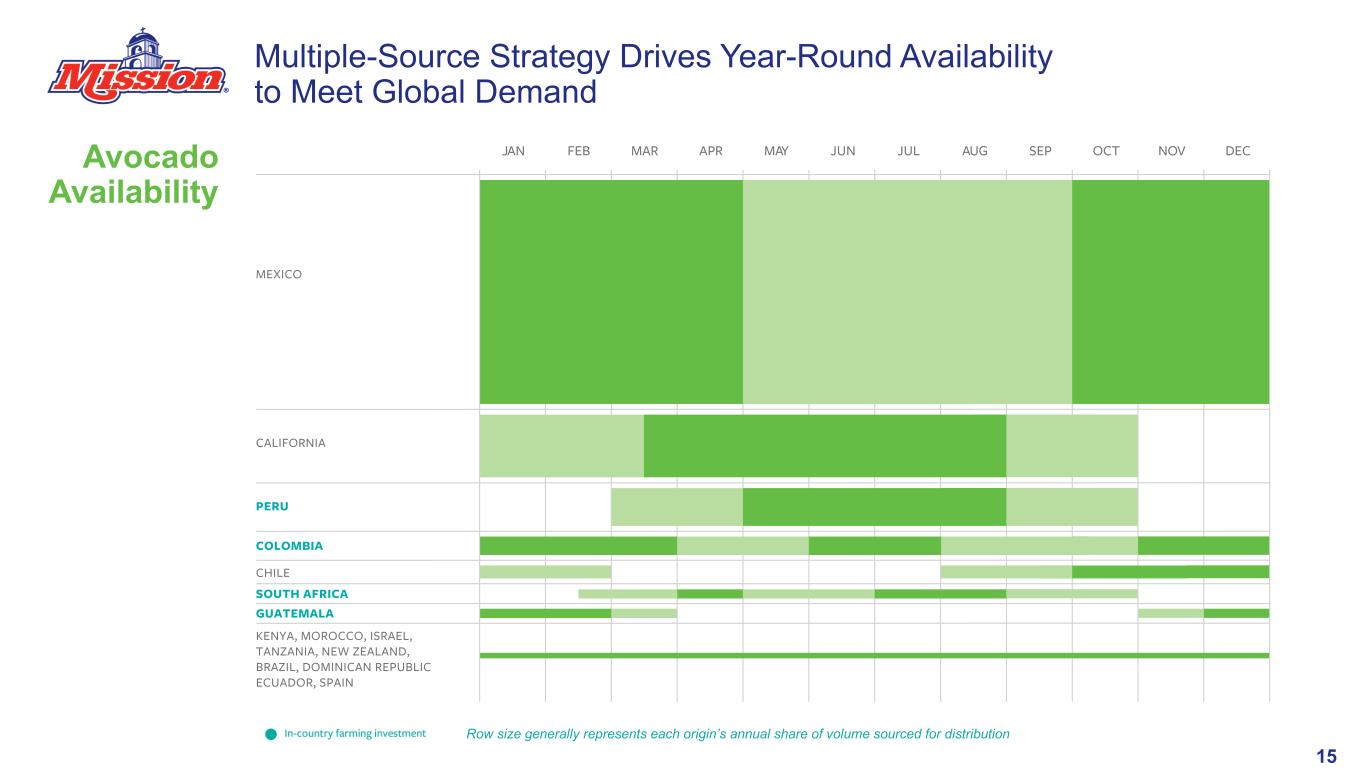 Mission®

Multiple-Source Strategy Drives Year-Round Availability to Meet Global Demand

Avocado Availability

JAN FEB MAR APR MAY JUN JUL AUG SEP OCT NOV DEC

MEXICO

CALIFORNIA

PERU

COLOMBIA

CHILE

SOUTH AFRICA

GUATEMALA

KENYA, MOROCCO, ISRAEL, TANZANIA, NEW ZEALAND, BRAZIL, DOMINICAN REPUBLIC ECUADOR, SPAIN

In-country farming investment

Row size generally represents each origin's annual share of volume sourced for distribution

15